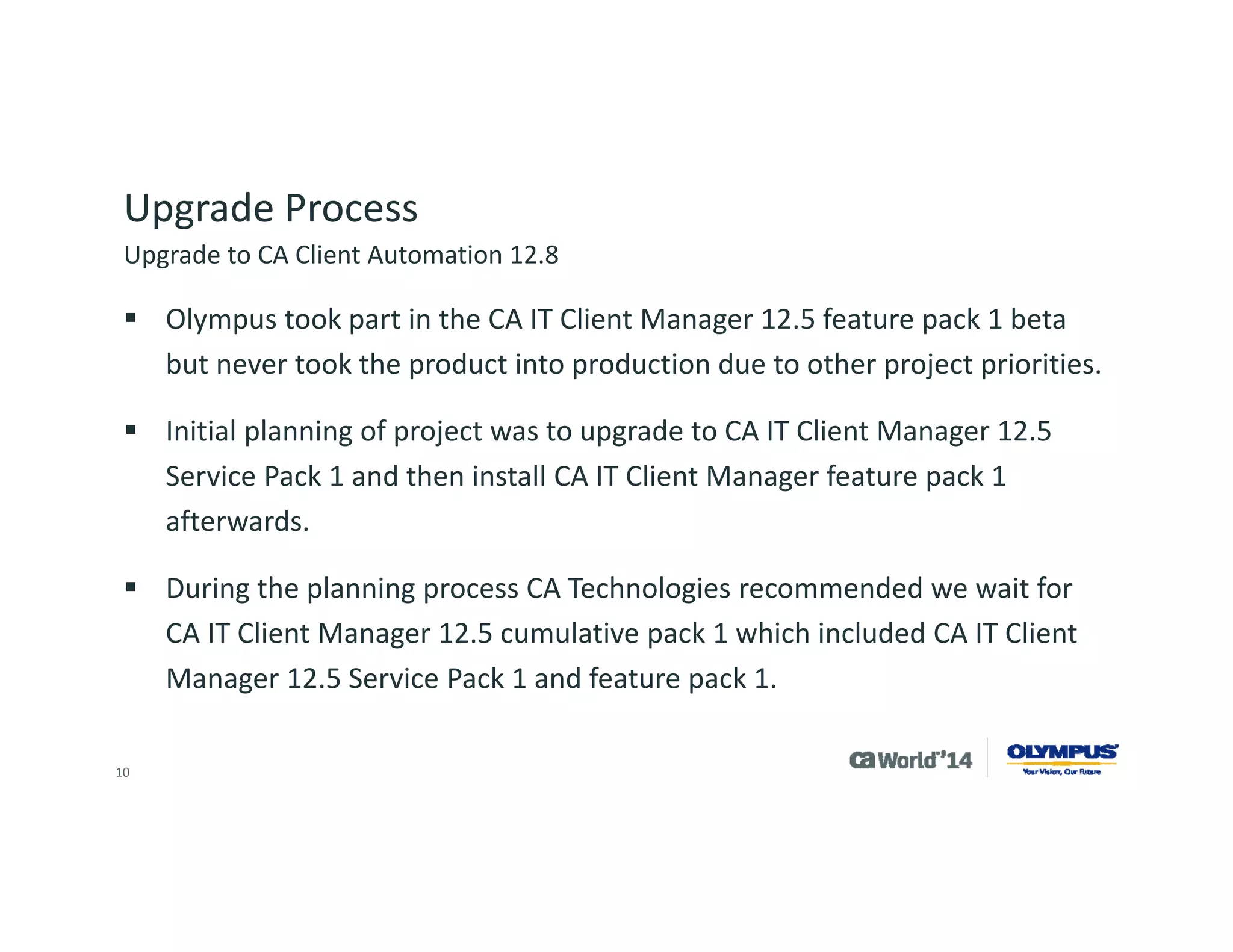 Upgrade Process

Upgrade to CA Client Automation 12.8

▪ Olympus took part in the CA IT Client Manager 12.5 feature pack 1 beta but never took the product into production due to other project priorities.

▪ Initial planning of project was to upgrade to CA IT Client Manager 12.5 Service Pack 1 and then install CA IT Client Manager feature pack 1 afterwards.

▪ During the planning process CA Technologies recommended we wait for CA IT Client Manager 12.5 cumulative pack 1 which included CA IT Client Manager 12.5 Service Pack 1 and feature pack 1.

10

ca World'14

OLYMPUS
Your Vision, Our Future